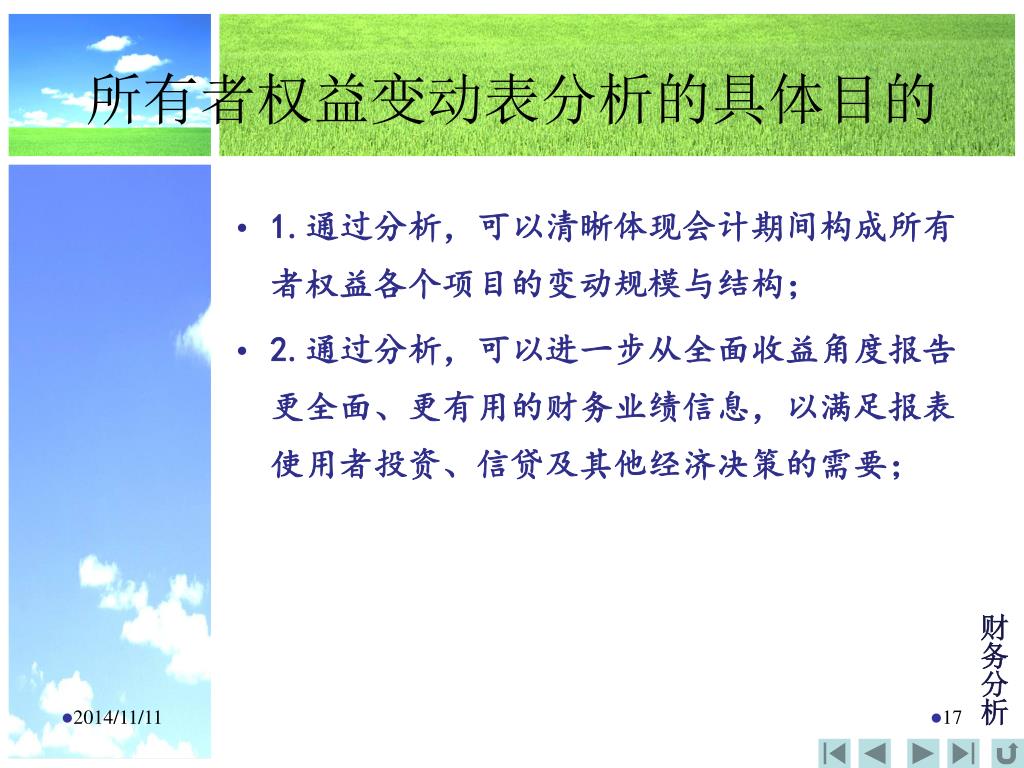 所有者权益变动表分析的具体目的

• 1. 通过分析，可以清晰体现会计期间构成所有者权益各个项目的变动规模与结构；

• 2. 通过分析，可以进一步从全面收益角度报告更全面、更有用的财务业绩信息，以满足报表使用者投资、信贷及其他经济决策的需要；

财务分析

●2014/11/11

●17